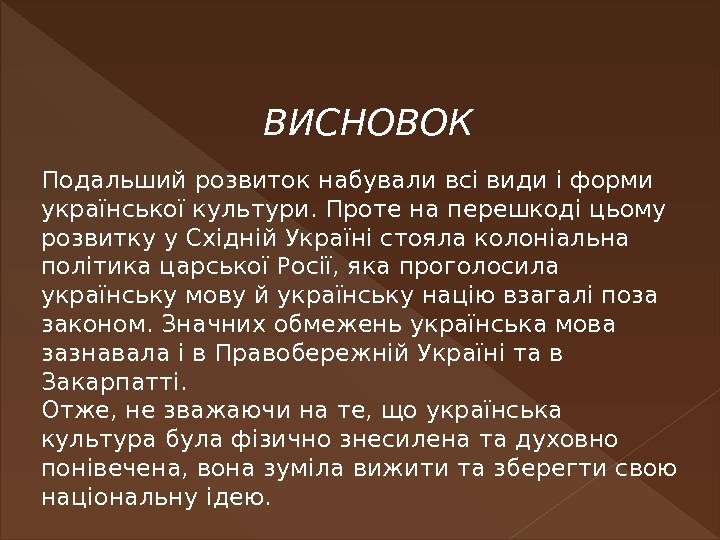 ВИСНОВОК

Подальший розвиток набували всі види і форми української культури. Проте на перешкоді цьому розвитку у Східній Україні стояла колоніальна політика царської Росії, яка проголосила українську мову й українську націю взагалі поза законом. Значних обмежень українська мова зазнавала і в Правобережній Україні та в Закарпатті.
Отже, не зважаючи на те, що українська культура була фізично знесилена та духовно понівечена, вона зуміла вижити та зберегти свою національну ідею.